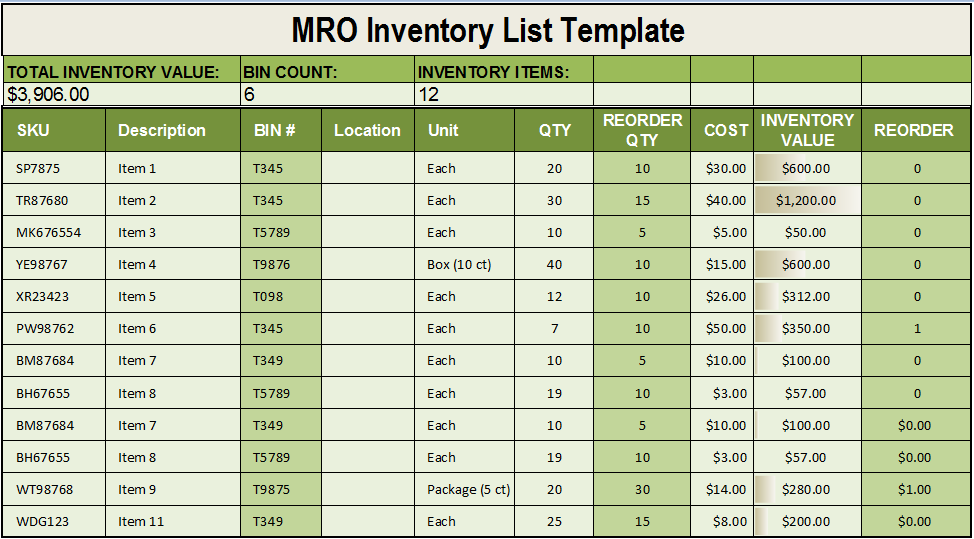 MRO Inventory List Template

| TOTAL INVENTORY VALUE: | BIN COUNT: | INVENTORY ITEMS: |
|---|---|---|
| $3,906.00 | 6 | 12 |

| SKU | Description | BIN # | Location | Unit | QTY | REORDER QTY | COST | INVENTORY VALUE | REORDER |
|---|---|---|---|---|---|---|---|---|---|
| SP7875 | Item 1 | T345 | | Each | 20 | 10 | $30.00 | $600.00 | 0 |
| TR87680 | Item 2 | T345 | | Each | 30 | 15 | $40.00 | $1,200.00 | 0 |
| MK676554 | Item 3 | T5789 | | Each | 10 | 5 | $5.00 | $50.00 | 0 |
| YE98767 | Item 4 | T9876 | | Box (10 ct) | 40 | 10 | $15.00 | $600.00 | 0 |
| XR23423 | Item 5 | T098 | | Each | 12 | 10 | $26.00 | $312.00 | 0 |
| PW98762 | Item 6 | T345 | | Each | 7 | 10 | $50.00 | $350.00 | 1 |
| BM87684 | Item 7 | T349 | | Each | 10 | 5 | $10.00 | $100.00 | 0 |
| BH67655 | Item 8 | T5789 | | Each | 19 | 10 | $3.00 | $57.00 | 0 |
| BM87684 | Item 7 | T349 | | Each | 10 | 5 | $10.00 | $100.00 | $0.00 |
| BH67655 | Item 8 | T5789 | | Each | 19 | 10 | $3.00 | $57.00 | $0.00 |
| WT98768 | Item 9 | T9875 | | Package (5 ct) | 20 | 30 | $14.00 | $280.00 | $1.00 |
| WDG123 | Item 11 | T349 | | Each | 25 | 15 | $8.00 | $200.00 | $0.00 |